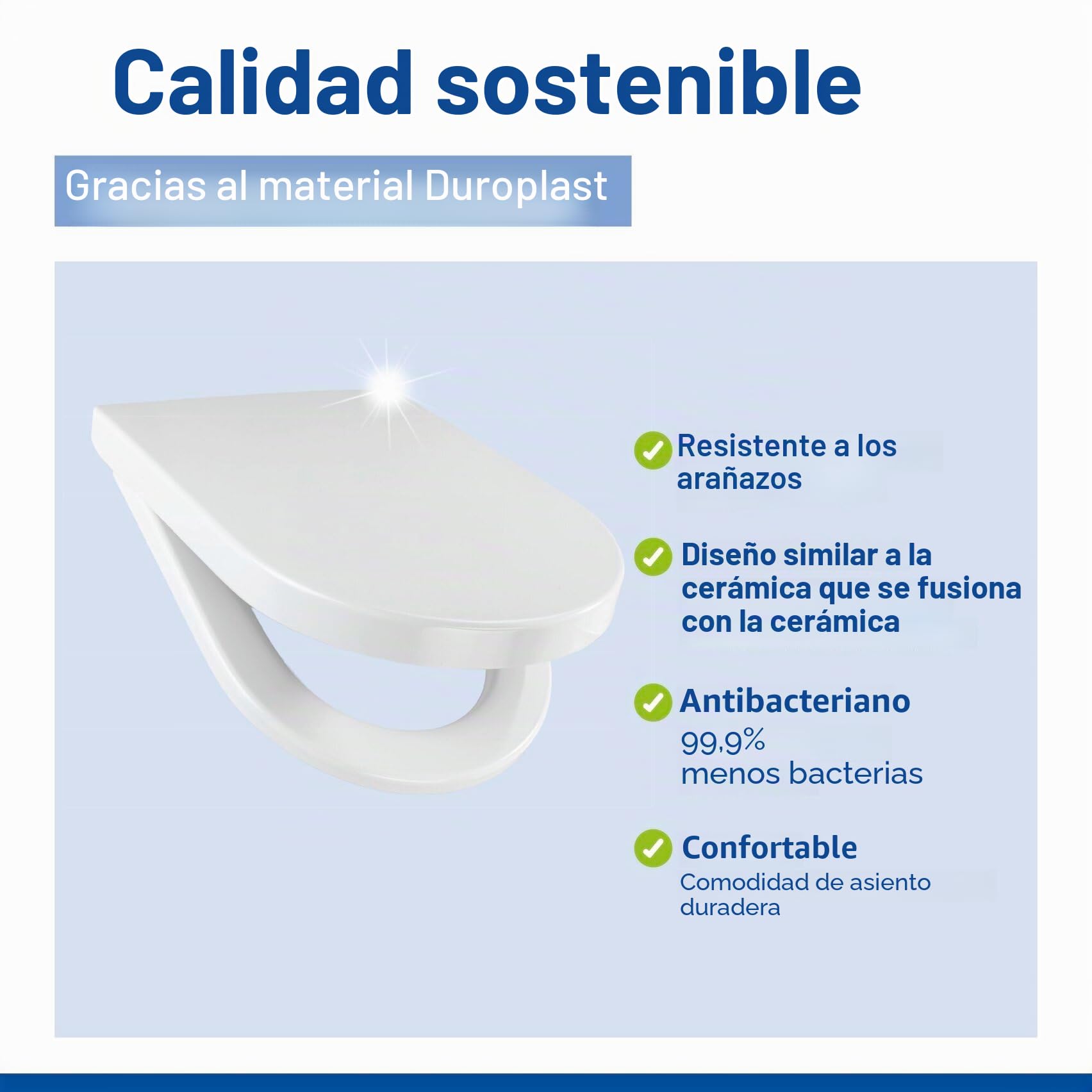 Calidad sostenible

Gracias al material Duroplast

Resistente a los arañazos

Diseño similar a la cerámica que se fusiona con la cerámica

Antibacteriano
99,9%
menos bacterias

Confortable
Comodidad de asiento duradera